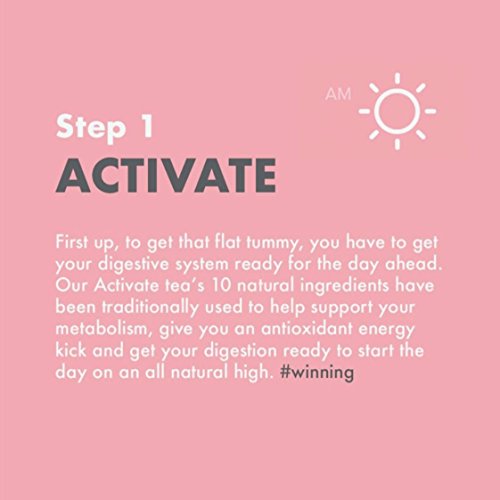 AM

Step 1
ACTIVATE

First up, to get that flat tummy, you have to get your digestive system ready for the day ahead. Our Activate tea's 10 natural ingredients have been traditionally used to help support your metabolism, give you an antioxidant energy kick and get your digestion ready to start the day on an all natural high. #winning